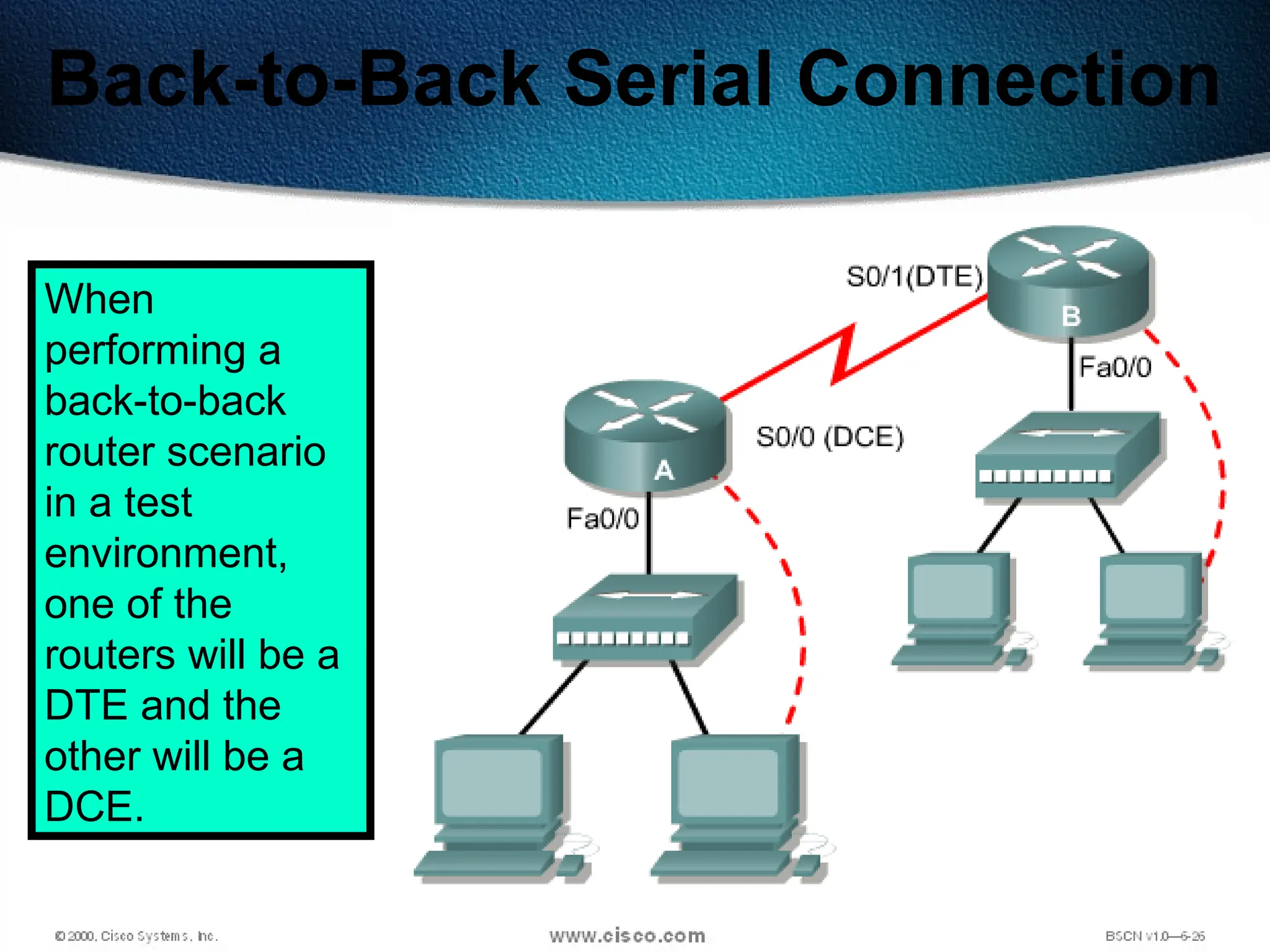 Back-to-Back Serial Connection

When performing a back-to-back router scenario in a test environment, one of the routers will be a DTE and the other will be a DCE.

S0/1(DTE)

B

Fa0/0

S0/0 (DCE)

A

Fa0/0

© 2000, Cisco Systems, Inc.

www.cisco.com

BSCN v1.0—6-26